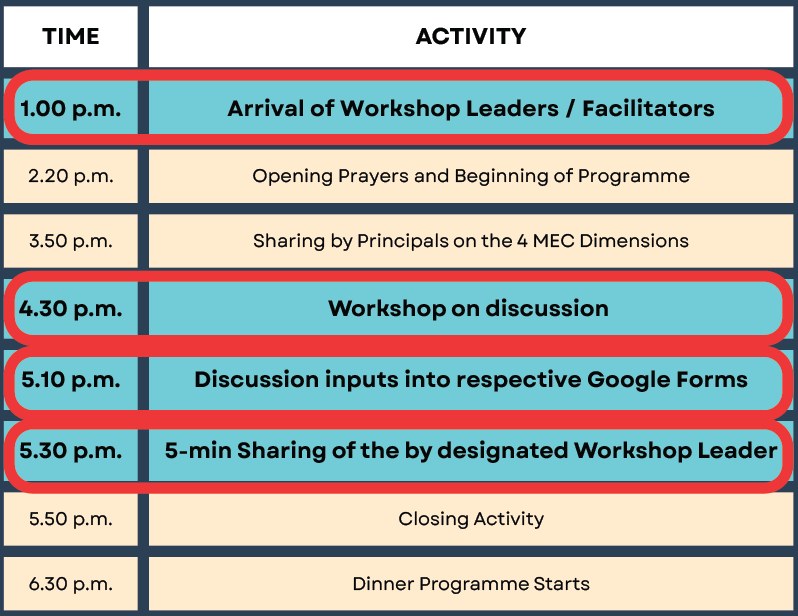 | TIME | ACTIVITY |
|---|---|
| 1.00 p.m. | Arrival of Workshop Leaders / Facilitators |
| 2.20 p.m. | Opening Prayers and Beginning of Programme |
| 3.50 p.m. | Sharing by Principals on the 4 MEC Dimensions |
| 4.30 p.m. | Workshop on discussion |
| 5.10 p.m. | Discussion inputs into respective Google Forms |
| 5.30 p.m. | 5-min Sharing of the by designated Workshop Leader |
| 5.50 p.m. | Closing Activity |
| 6.30 p.m. | Dinner Programme Starts |